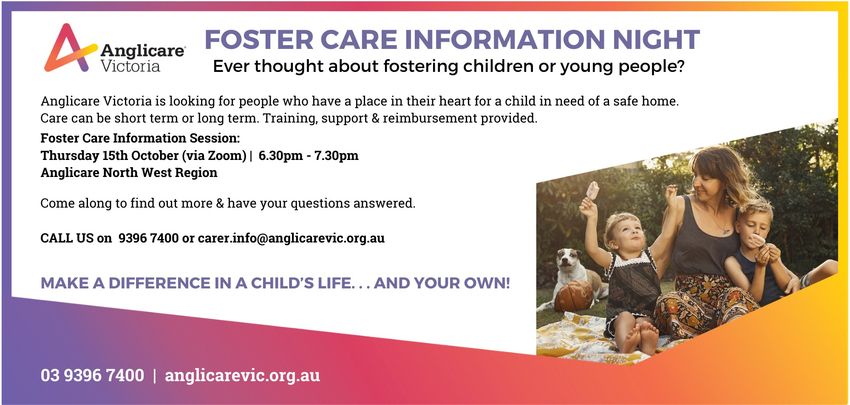 Anglicare Victoria

FOSTER CARE INFORMATION NIGHT

Ever thought about fostering children or young people?

Anglicare Victoria is looking for people who have a place in their heart for a child in need of a safe home. Care can be short term or long term. Training, support & reimbursement provided.

Foster Care Information Session:
Thursday 15th October (via Zoom) | 6.30pm - 7.30pm
Anglicare North West Region

Come along to find out more & have your questions answered.

CALL US on 9396 7400 or carer.info@anglicarevic.org.au

MAKE A DIFFERENCE IN A CHILD'S LIFE. . . AND YOUR OWN!

03 9396 7400 | anglicarevic.org.au